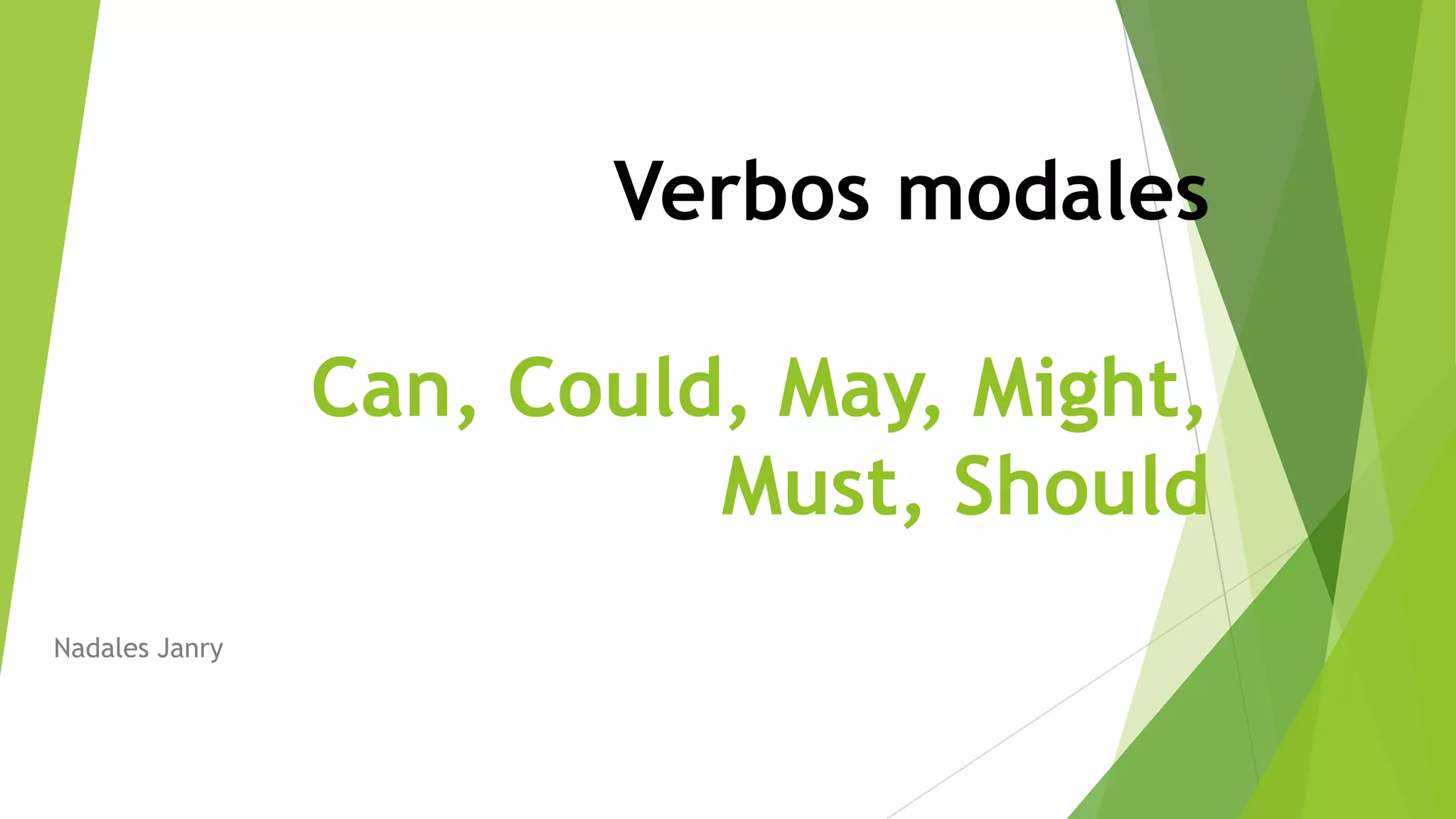 Verbos modales

Can, Could, May, Might, Must, Should

Nadales Janry